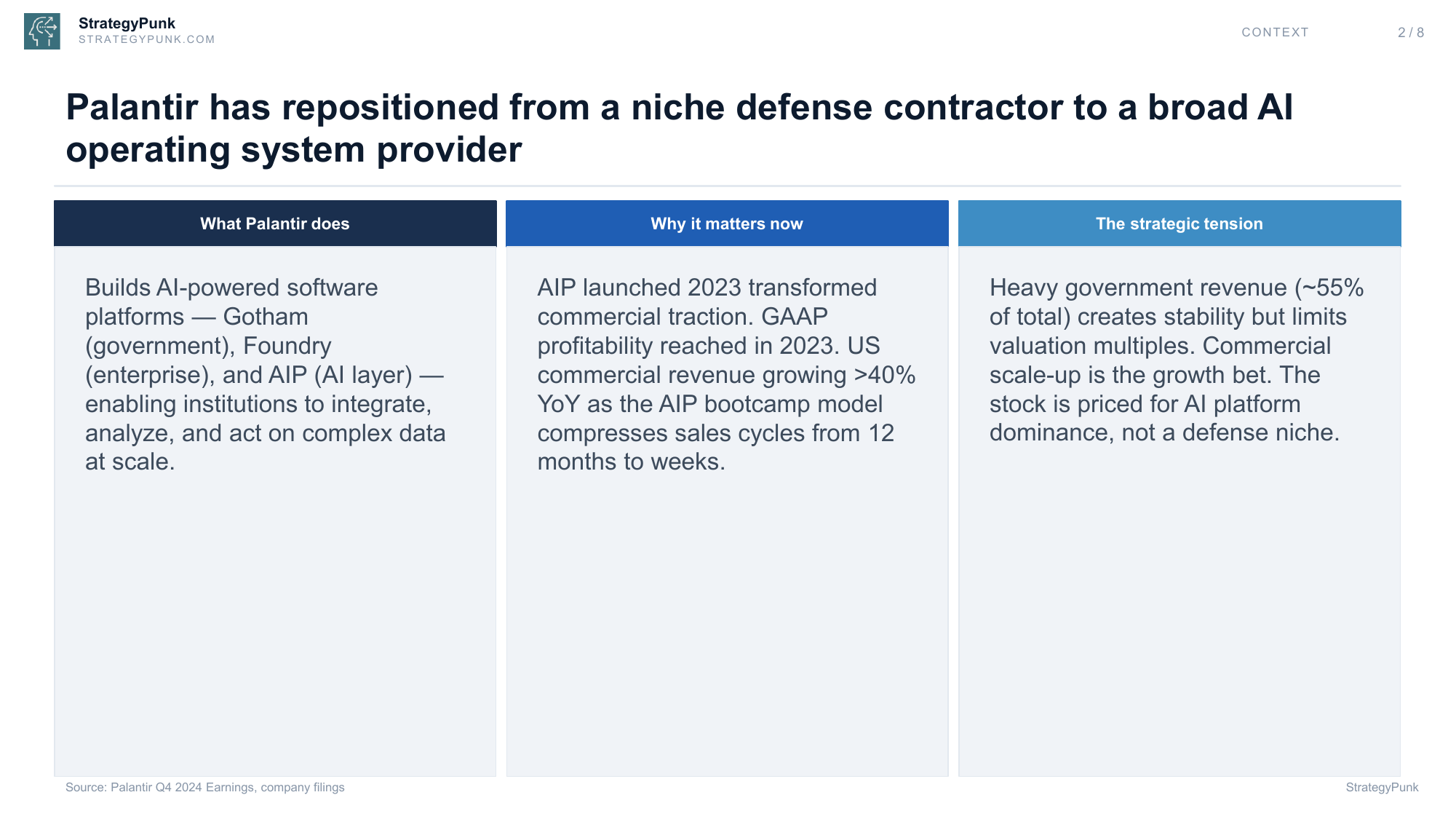 StrategyPunk
STRATEGYPUNK.COM

CONTEXT

2 / 8

Palantir has repositioned from a niche defense contractor to a broad AI operating system provider

What Palantir does

Builds AI-powered software platforms — Gotham (government), Foundry (enterprise), and AIP (AI layer) — enabling institutions to integrate, analyze, and act on complex data at scale.

Why it matters now

AIP launched 2023 transformed commercial traction. GAAP profitability reached in 2023. US commercial revenue growing >40% YoY as the AIP bootcamp model compresses sales cycles from 12 months to weeks.

The strategic tension

Heavy government revenue (~55% of total) creates stability but limits valuation multiples. Commercial scale-up is the growth bet. The stock is priced for AI platform dominance, not a defense niche.

Source: Palantir Q4 2024 Earnings, company filings

StrategyPunk